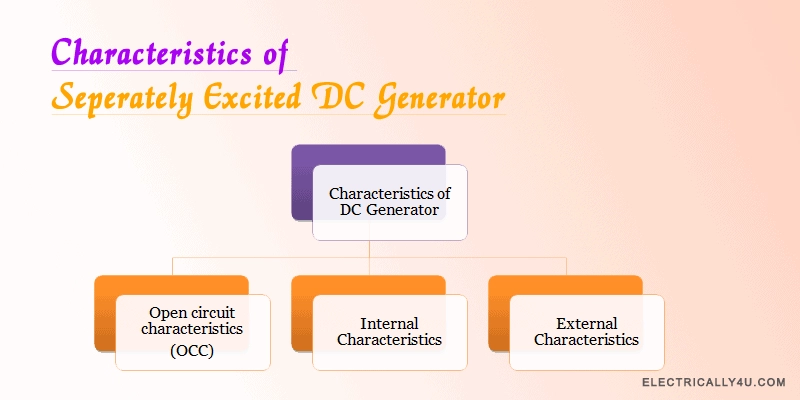 Characteristics of
Seperately Excited DC Generator

Characteristics of DC Generator

Open circuit characteristics (OCC)

Internal Characteristics

External Characteristics

ELECTRICALLY4U.COM